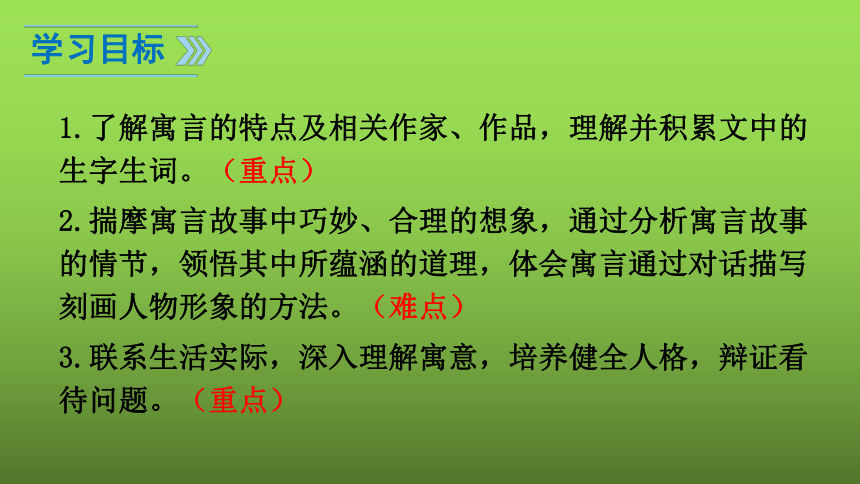 学习目标

1.了解寓言的特点及相关作家、作品，理解并积累文中的生字生词。（重点）

2.揣摩寓言故事中巧妙、合理的想象，通过分析寓言故事的情节，领悟其中所蕴涵的道理，体会寓言通过对话描写刻画人物形象的方法。（难点）

3.联系生活实际，深入理解寓意，培养健全人格，辩证看待问题。（重点）